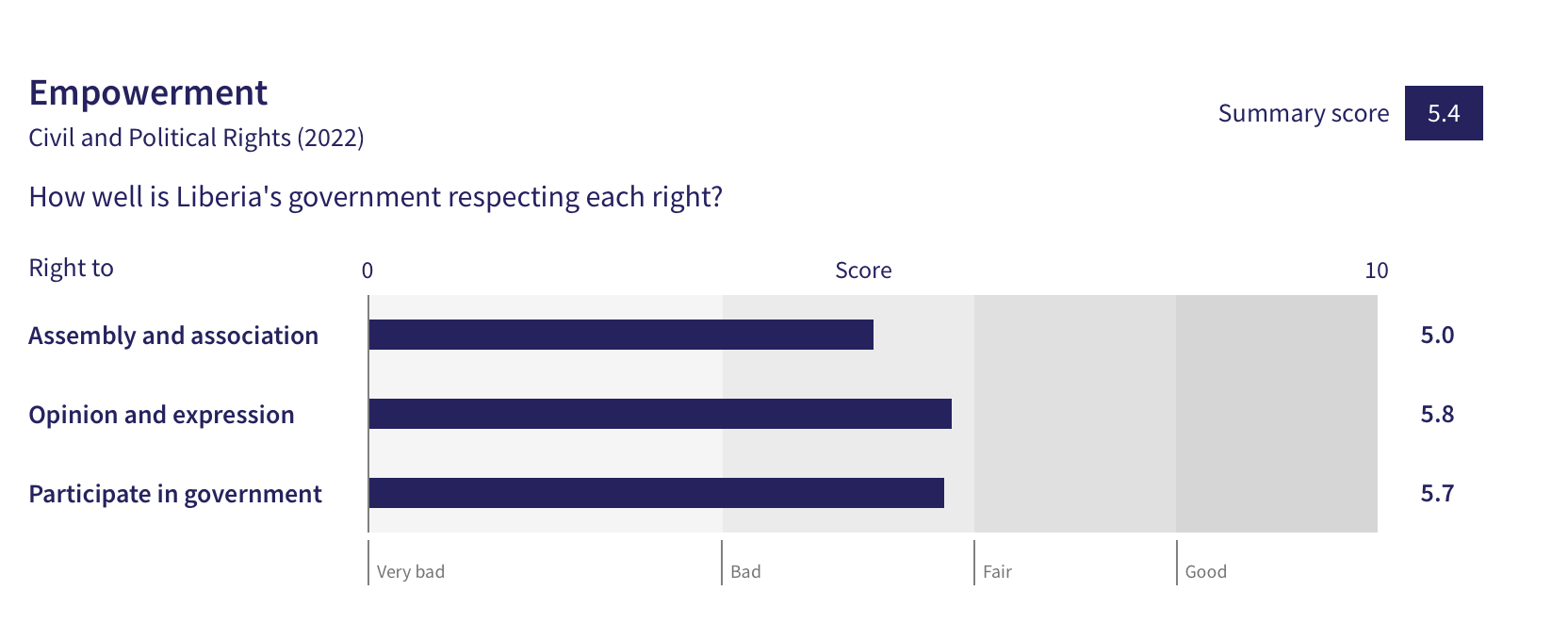 Empowerment
Civil and Political Rights (2022)

Summary score 5.4

How well is Liberia's government respecting each right?

Right to

0 Score 10

Assembly and association 5.0

Opinion and expression 5.8

Participate in government 5.7

Very bad Bad Fair Good